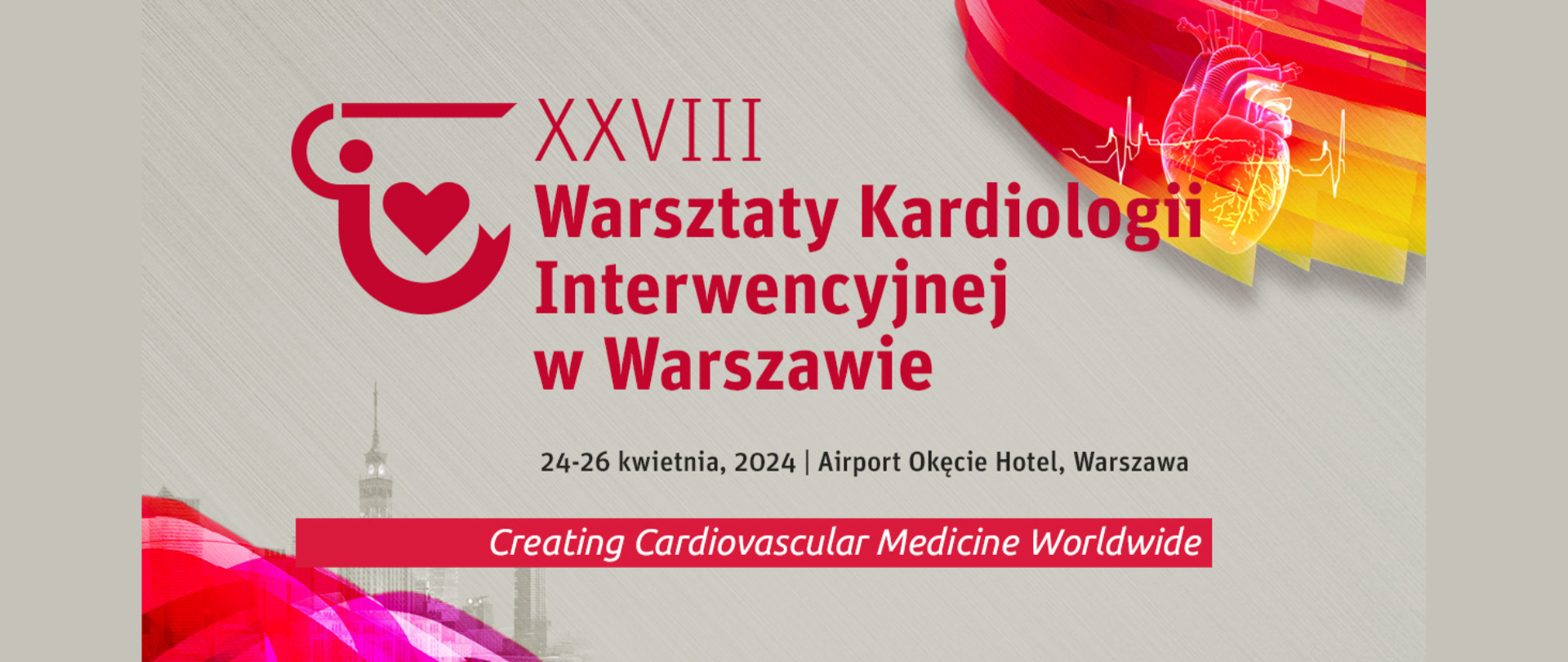 XXVIII
Warsztaty Kardiologii Interwencyjnej w Warszawie

24-26 kwietnia, 2024 | Airport Okęcie Hotel, Warszawa

Creating Cardiovascular Medicine Worldwide